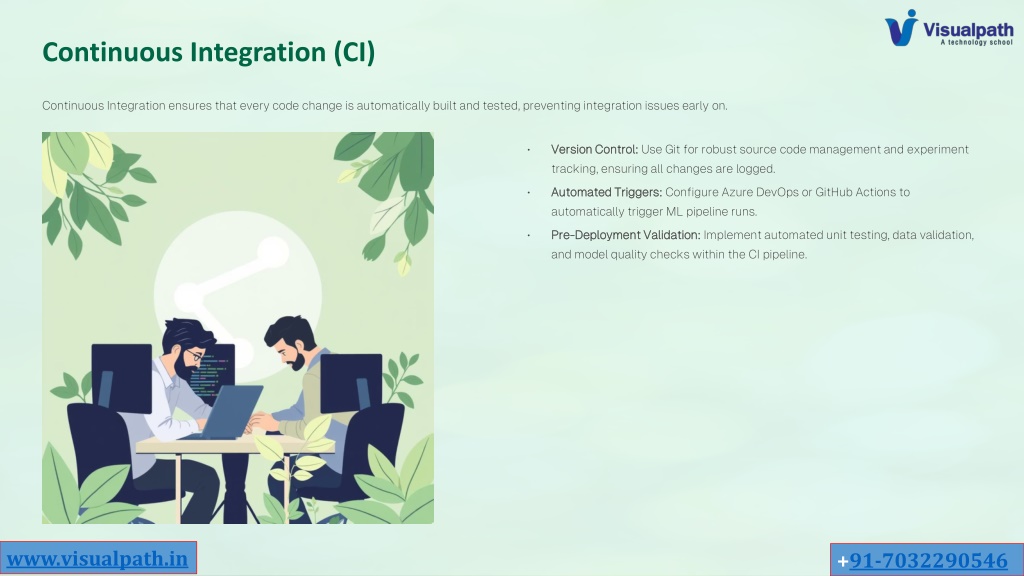 Visualpath
A technology school

Continuous Integration (CI)

Continuous Integration ensures that every code change is automatically built and tested, preventing integration issues early on.

• Version Control: Use Git for robust source code management and experiment tracking, ensuring all changes are logged.
• Automated Triggers: Configure Azure DevOps or GitHub Actions to automatically trigger ML pipeline runs.
• Pre-Deployment Validation: Implement automated unit testing, data validation, and model quality checks within the CI pipeline.

www.visualpath.in

+91-7032290546